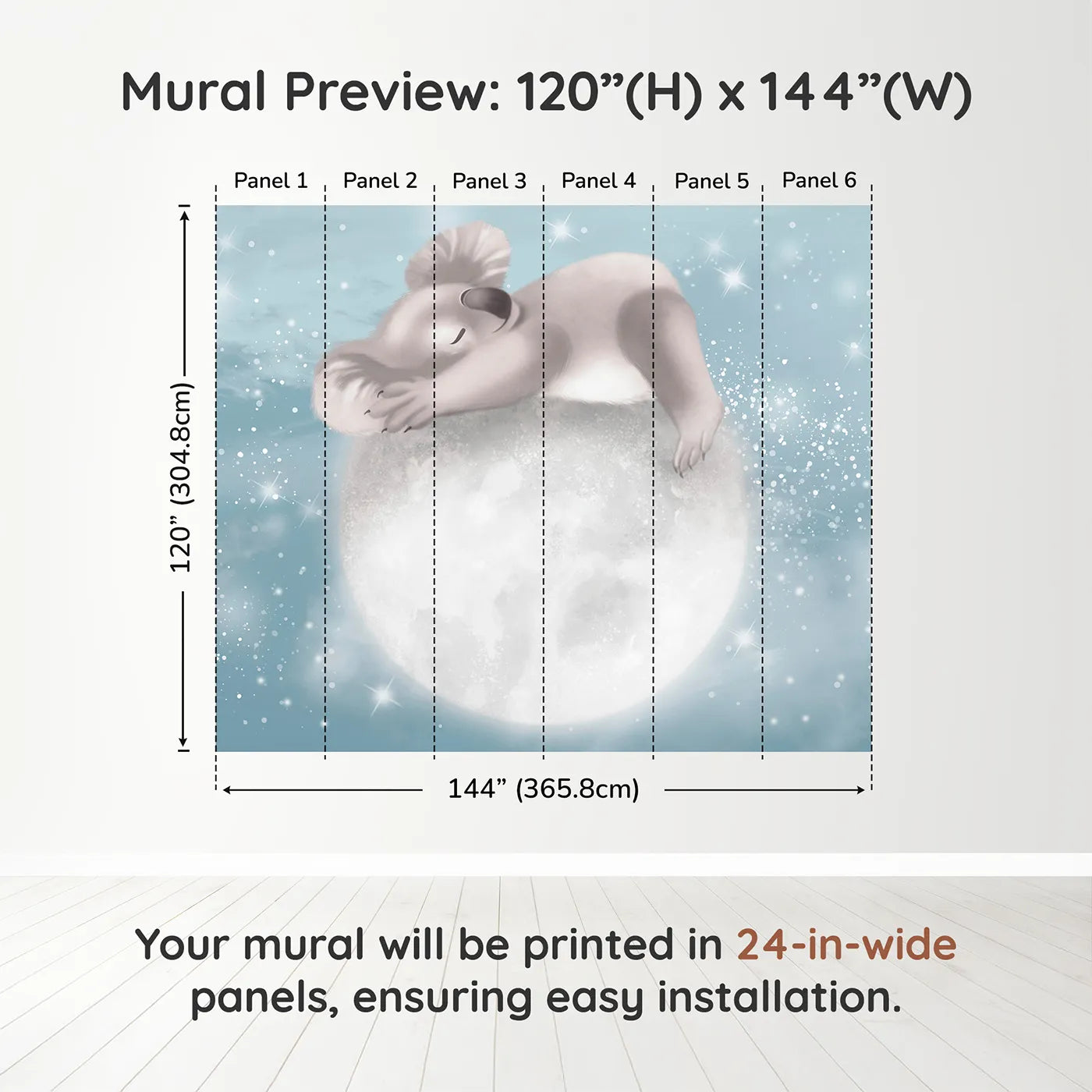 Mural Preview: 120”(H) x 144”(W)

Panel 1 Panel 2 Panel 3 Panel 4 Panel 5 Panel 6

120” (304.8cm)

144” (365.8cm)

Your mural will be printed in 24-in-wide panels, ensuring easy installation.